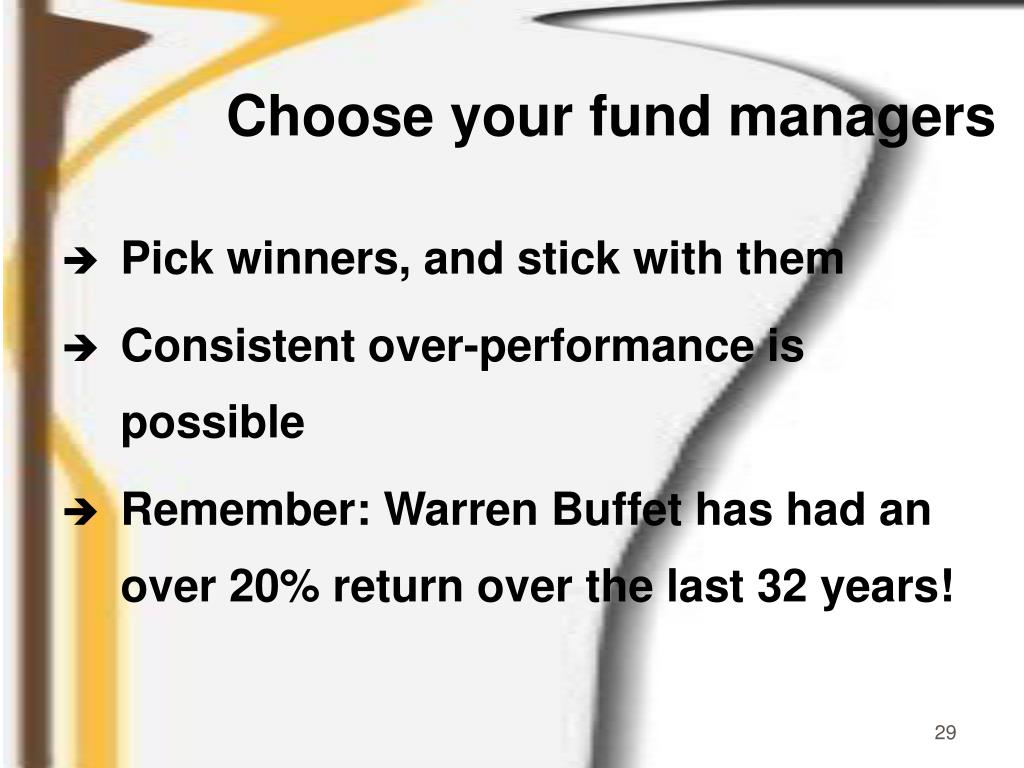 Choose your fund managers

➔ Pick winners, and stick with them

➔ Consistent over-performance is possible

➔ Remember: Warren Buffet has had an over 20% return over the last 32 years!

29